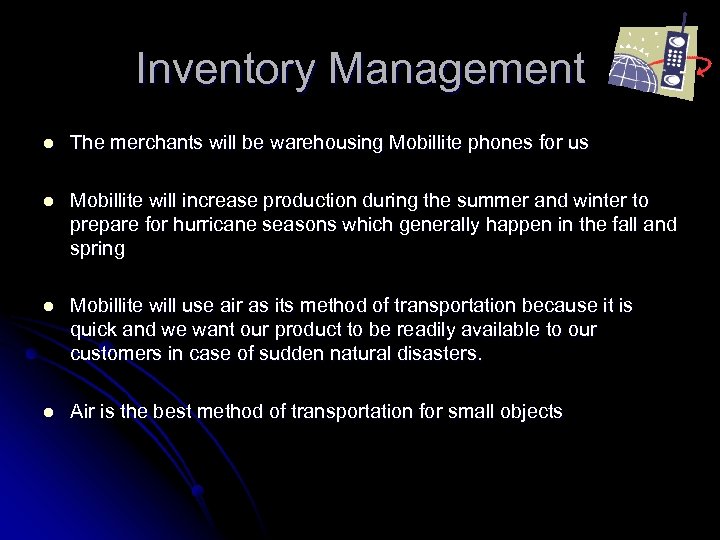 Inventory Management

- The merchants will be warehousing Mobillite phones for us

- Mobillite will increase production during the summer and winter to prepare for hurricane seasons which generally happen in the fall and spring

- Mobillite will use air as its method of transportation because it is quick and we want our product to be readily available to our customers in case of sudden natural disasters.

- Air is the best method of transportation for small objects